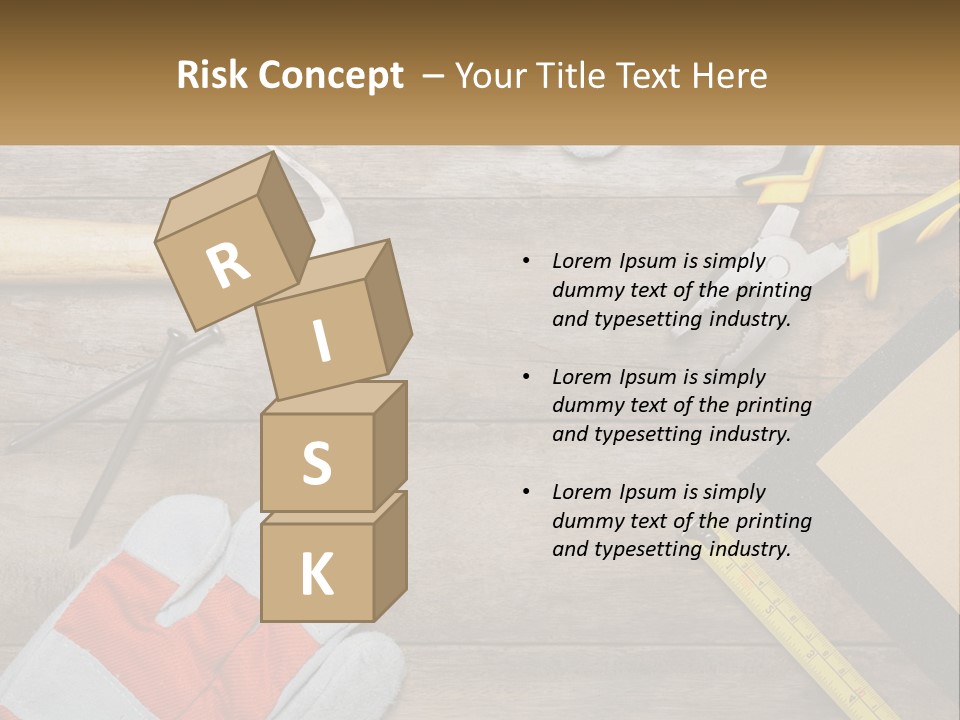 Risk Concept – Your Title Text Here

R
I
S
K

• Lorem Ipsum is simply dummy text of the printing and typesetting industry.

• Lorem Ipsum is simply dummy text of the printing and typesetting industry.

• Lorem Ipsum is simply dummy text of the printing and typesetting industry.